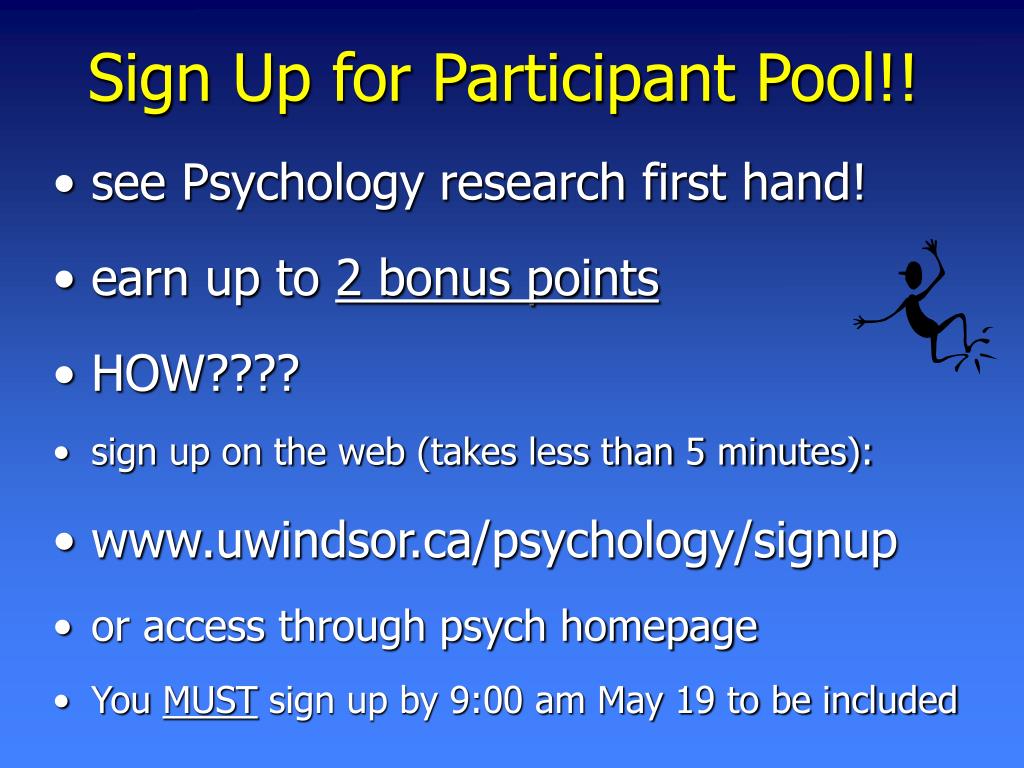 Sign Up for Participant Pool!!

• see Psychology research first hand!

• earn up to 2 bonus points

• HOW????

• sign up on the web (takes less than 5 minutes):

• www.uwindsor.ca/psychology/signup

• or access through psych homepage

• You MUST sign up by 9:00 am May 19 to be included